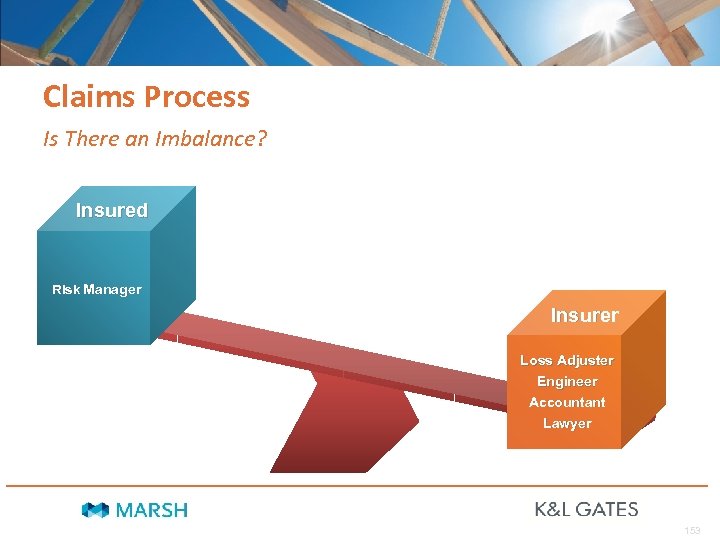 Claims Process

Is There an Imbalance?

Insured

Risk Manager

Insurer

Loss Adjuster
Engineer
Accountant
Lawyer

MARSH

K&L GATES

153